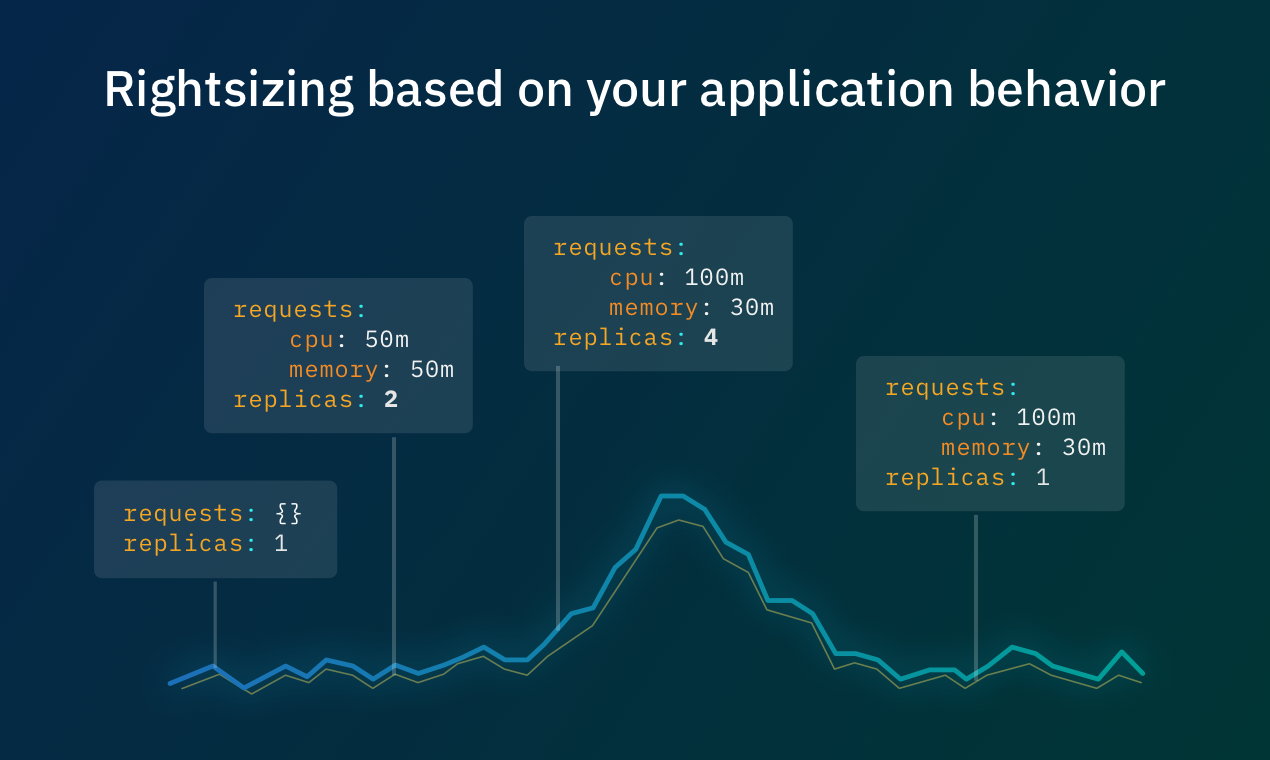 Rightsizing based on your application behavior

requests: {}
replicas: 1

requests:
cpu: 50m
memory: 50m
replicas: 2

requests:
cpu: 100m
memory: 30m
replicas: 4

requests:
cpu: 100m
memory: 30m
replicas: 1